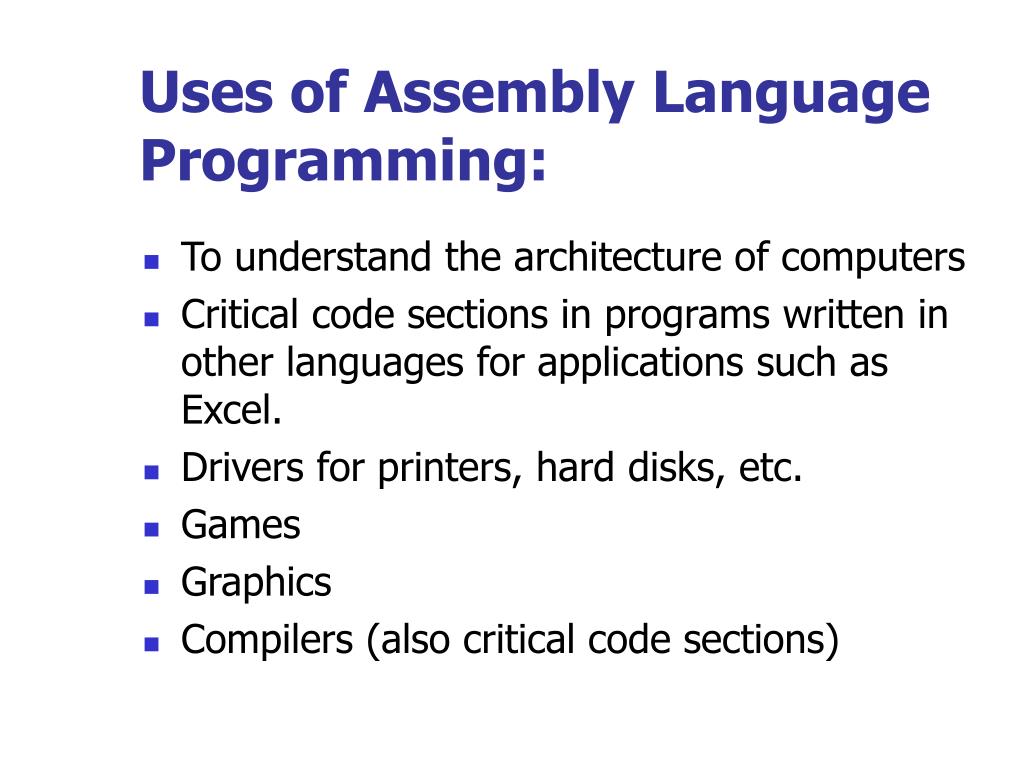 Uses of Assembly Language Programming:

- To understand the architecture of computers
- Critical code sections in programs written in other languages for applications such as Excel.
- Drivers for printers, hard disks, etc.
- Games
- Graphics
- Compilers (also critical code sections)